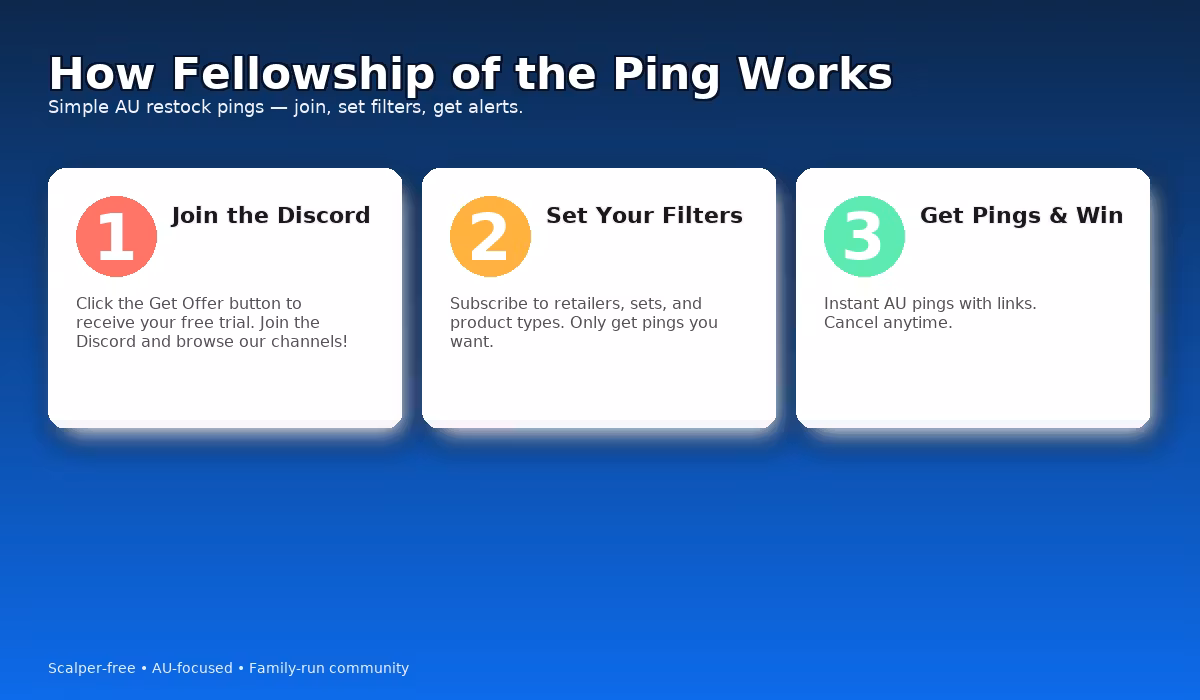 How Fellowship of the Ping Works

Simple AU restock pings — join, set filters, get alerts.

1

Join the Discord

Click the Get Offer button to receive your free trial. Join the Discord and browse our channels!

2

Set Your Filters

Subscribe to retailers, sets, and product types. Only get pings you want.

3

Get Pings & Win

Instant AU pings with links. Cancel anytime.

Scalper-free • AU-focused • Family-run community